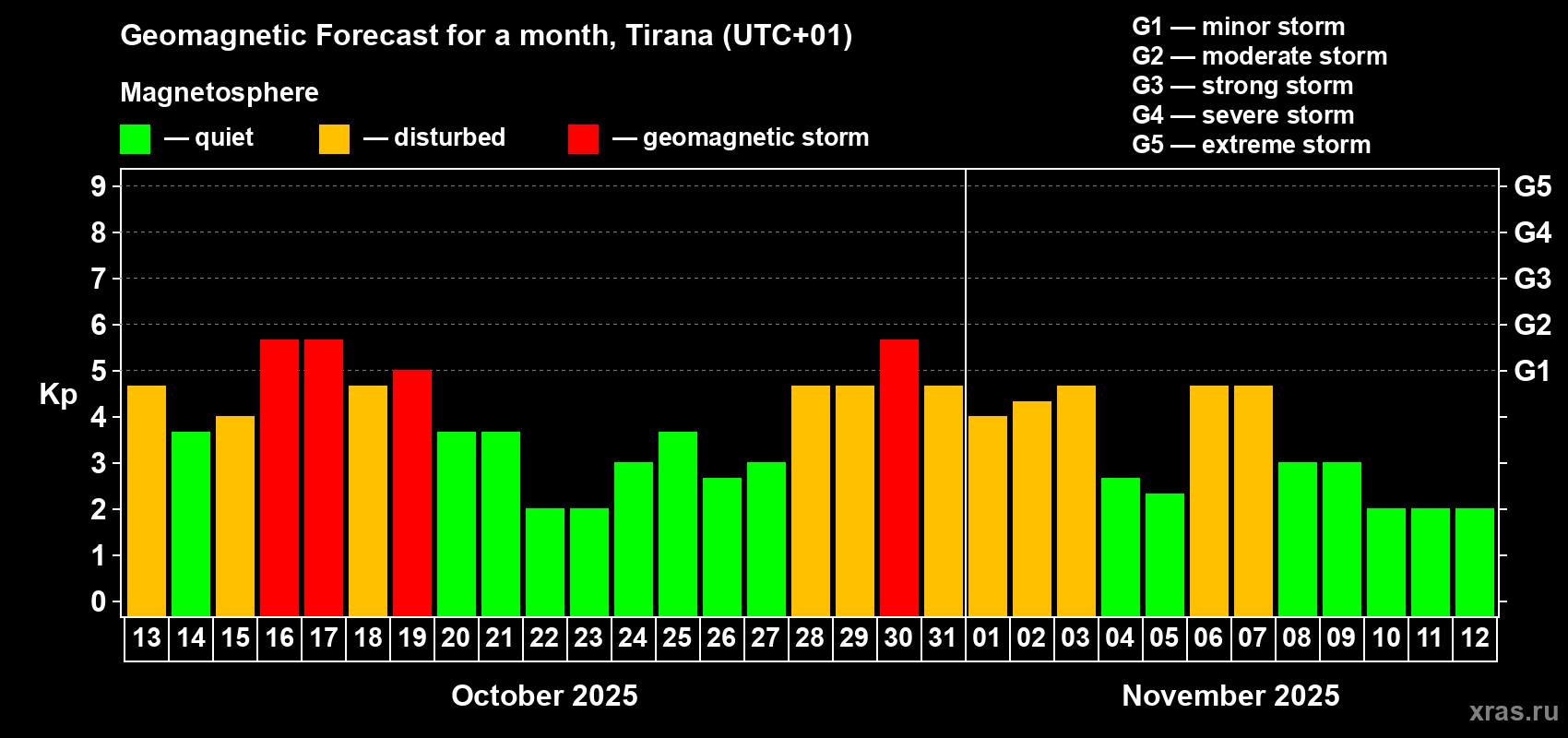 Geomagnetic Forecast for a month, Tirana (UTC+01)

Magnetosphere

— quiet — disturbed — geomagnetic storm

G1 — minor storm
G2 — moderate storm
G3 — strong storm
G4 — severe storm
G5 — extreme storm

Kp

9
8
7
6
5
4
3
2
1
0

G5
G4
G3
G2
G1

13 14 15 16 17 18 19 20 21 22 23 24 25 26 27 28 29 30 31 01 02 03 04 05 06 07 08 09 10 11 12

October 2025

November 2025

xras.ru